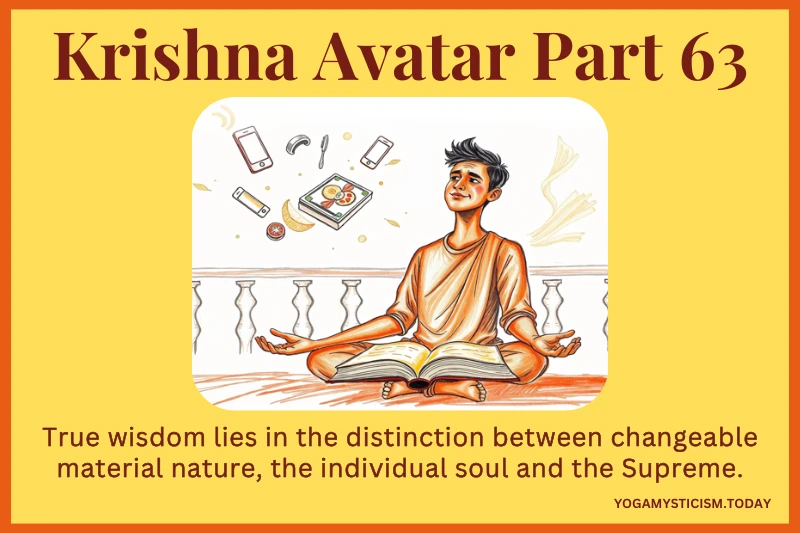 Krishna Avatar Part 63

True wisdom lies in the distinction between changeable material nature, the individual soul and the Supreme.

YOGAMYSTICISM.TODAY